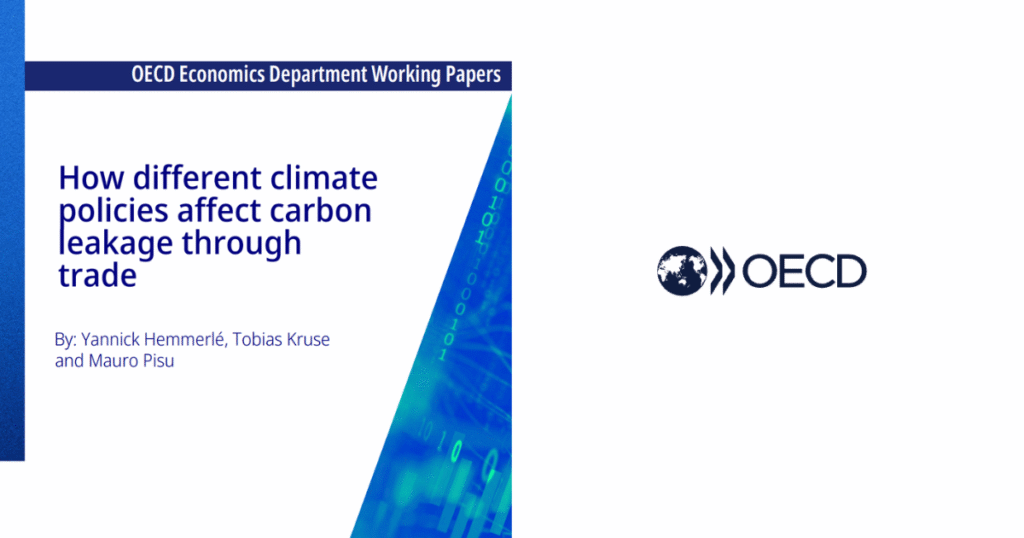 OECD Economics Department Working Papers

How different climate policies affect carbon leakage through trade

By: Yannick Hemmerlé, Tobias Kruse and Mauro Pisu

OECD